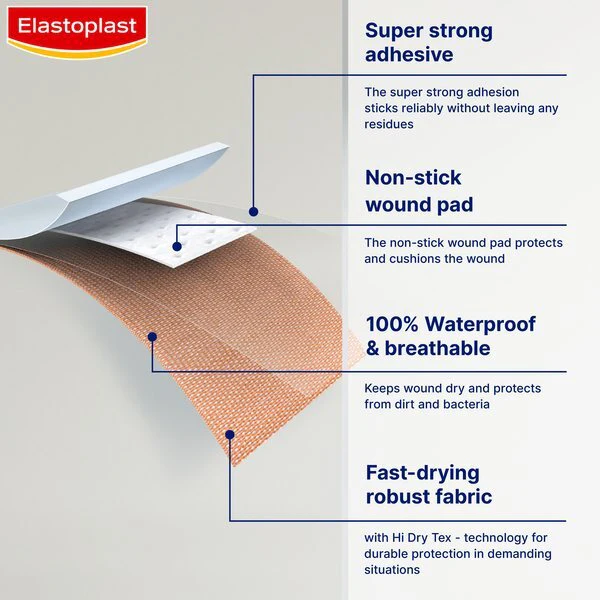 Elastoplast

Super strong adhesive

The super strong adhesion sticks reliably without leaving any residues

Non-stick wound pad

The non-stick wound pad protects and cushions the wound

100% Waterproof & breathable

Keeps wound dry and protects from dirt and bacteria

Fast-drying robust fabric

with Hi Dry Tex - technology for durable protection in demanding situations